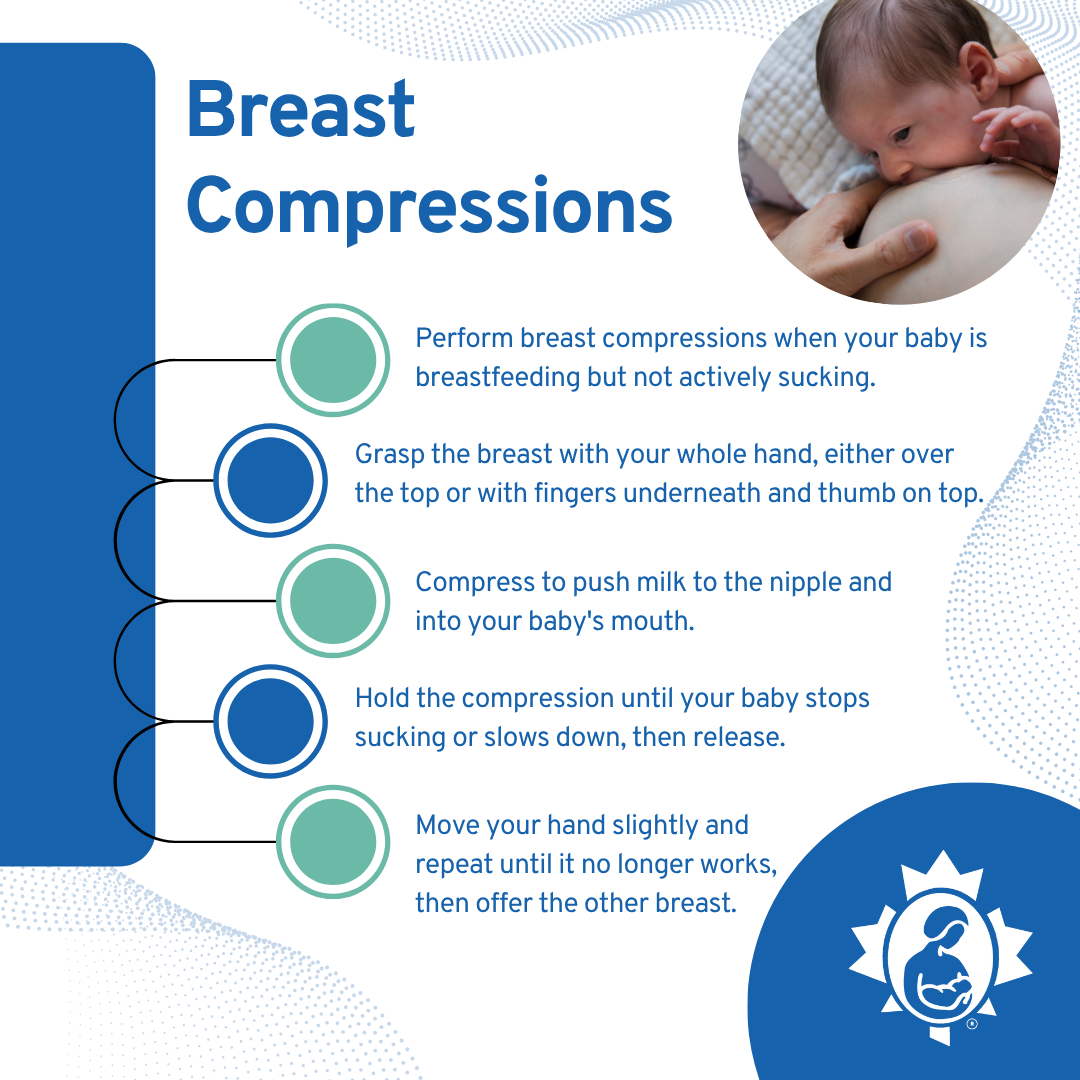 Breast Compressions

Perform breast compressions when your baby is breastfeeding but not actively sucking.

Grasp the breast with your whole hand, either over the top or with fingers underneath and thumb on top.

Compress to push milk to the nipple and into your baby's mouth.

Hold the compression until your baby stops sucking or slows down, then release.

Move your hand slightly and repeat until it no longer works, then offer the other breast.

®